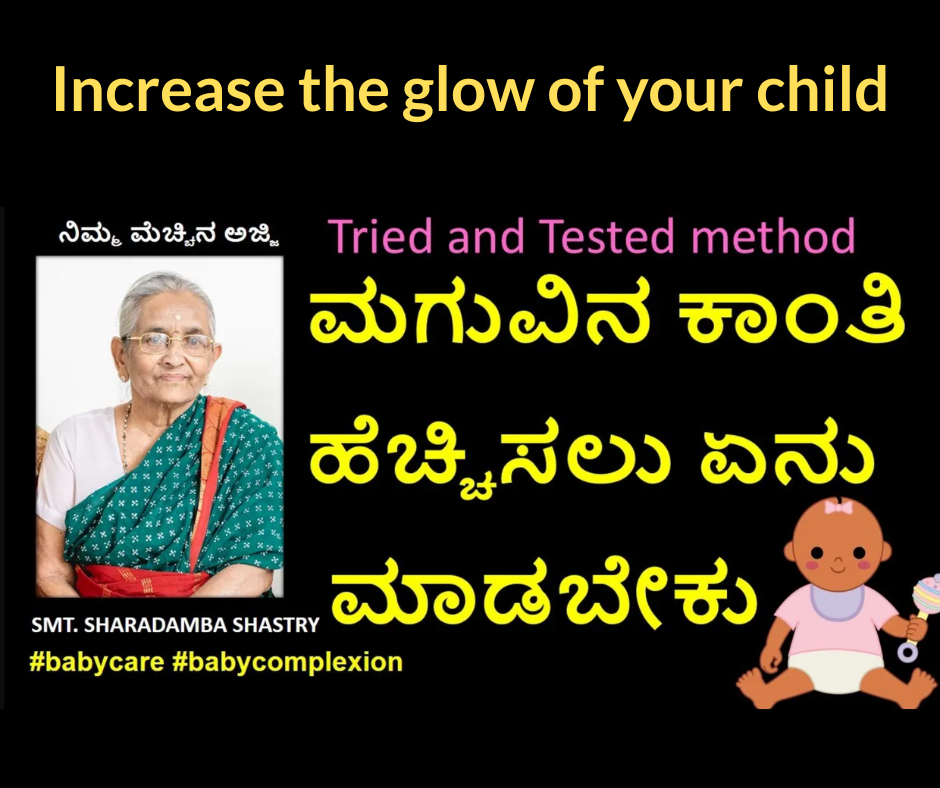 Increase the glow of your child

ನಿಮ್ಮ ಮೆಚ್ಚಿನ ಅಜ್ಜಿ

Tried and Tested method

ಮಗುವಿನ ಕಾಂತಿ ಹೆಚ್ಚಿಸಲು ಏನು ಮಾಡಬೇಕು

SMT. SHARADAMBA SHASTRY

#babycare #babycomplexion